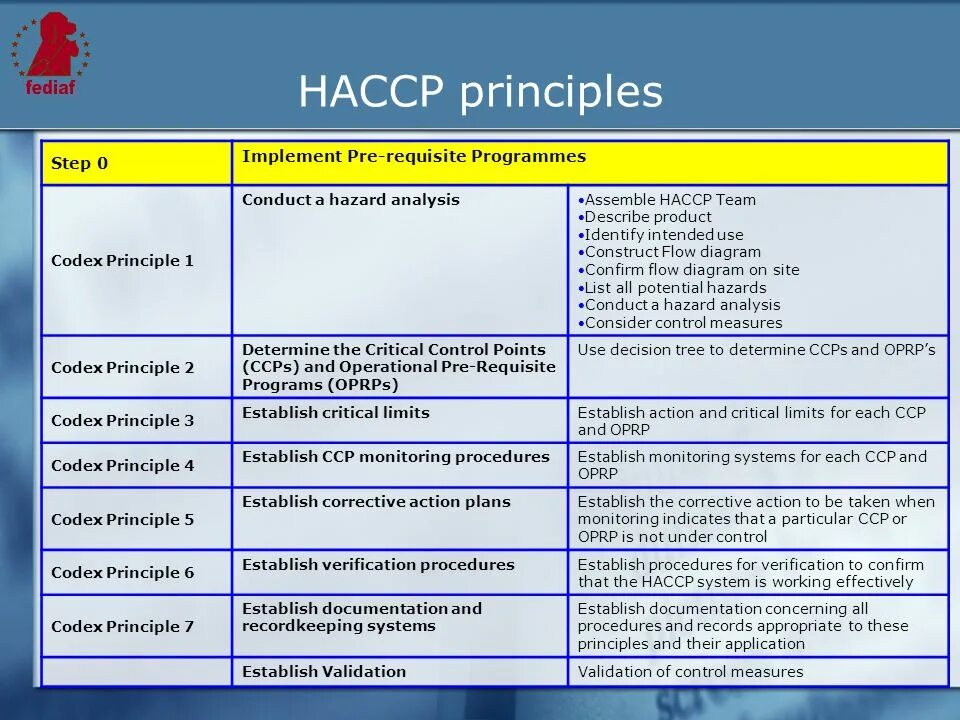 fediaf

HACCP principles

| Step 0 | Implement Pre-requisite Programmes | |
|---|---|---|
| Codex Principle 1 | Conduct a hazard analysis | •Assemble HACCP Team •Describe product •Identify intended use •Construct Flow diagram •Confirm flow diagram on site •List all potential hazards •Conduct a hazard analysis •Consider control measures |
| Codex Principle 2 | Determine the Critical Control Points (CCPs) and Operational Pre-Requisite Programs (OPRPs) | Use decision tree to determine CCPs and OPRP's |
| Codex Principle 3 | Establish critical limits | Establish action and critical limits for each CCP and OPRP |
| Codex Principle 4 | Establish CCP monitoring procedures | Establish monitoring systems for each CCP and OPRP |
| Codex Principle 5 | Establish corrective action plans | Establish the corrective action to be taken when monitoring indicates that a particular CCP or OPRP is not under control |
| Codex Principle 6 | Establish verification procedures | Establish procedures for verification to confirm that the HACCP system is working effectively |
| Codex Principle 7 | Establish documentation and recordkeeping systems | Establish documentation concerning all procedures and records appropriate to these principles and their application |
| | Establish Validation | Validation of control measures |